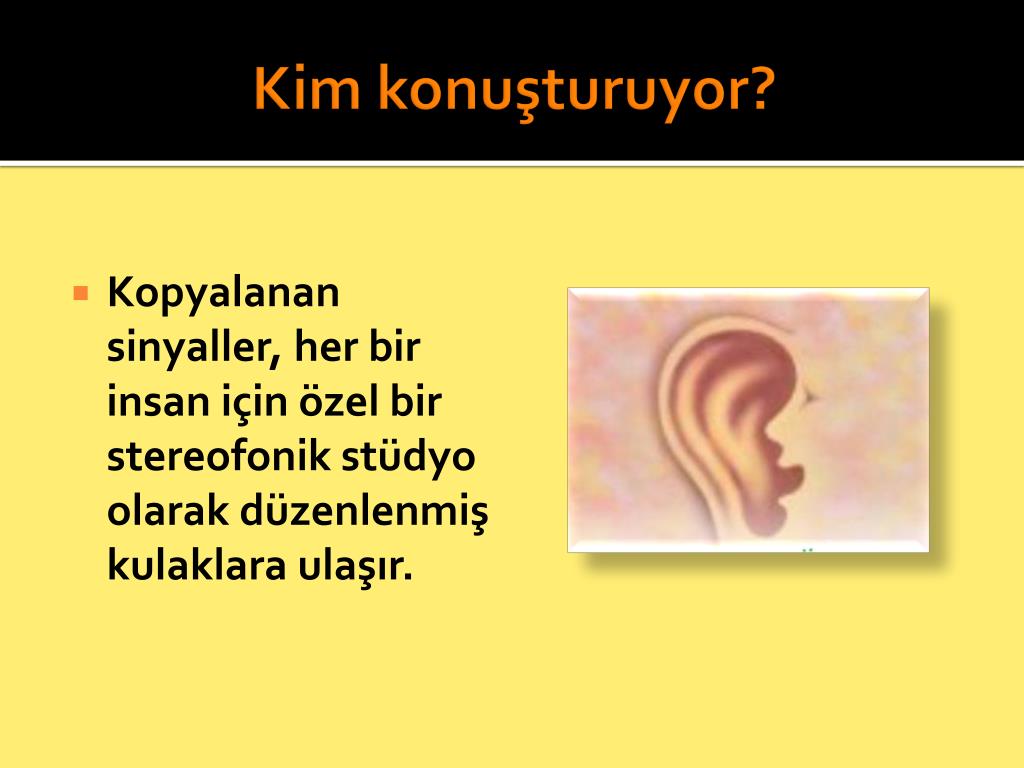 Kim konuşturuyor?

Kopyalanan sinyaller, her bir insan için özel bir stereofonik stüdyo olarak düzenlenmiş kulaklara ulaşır.